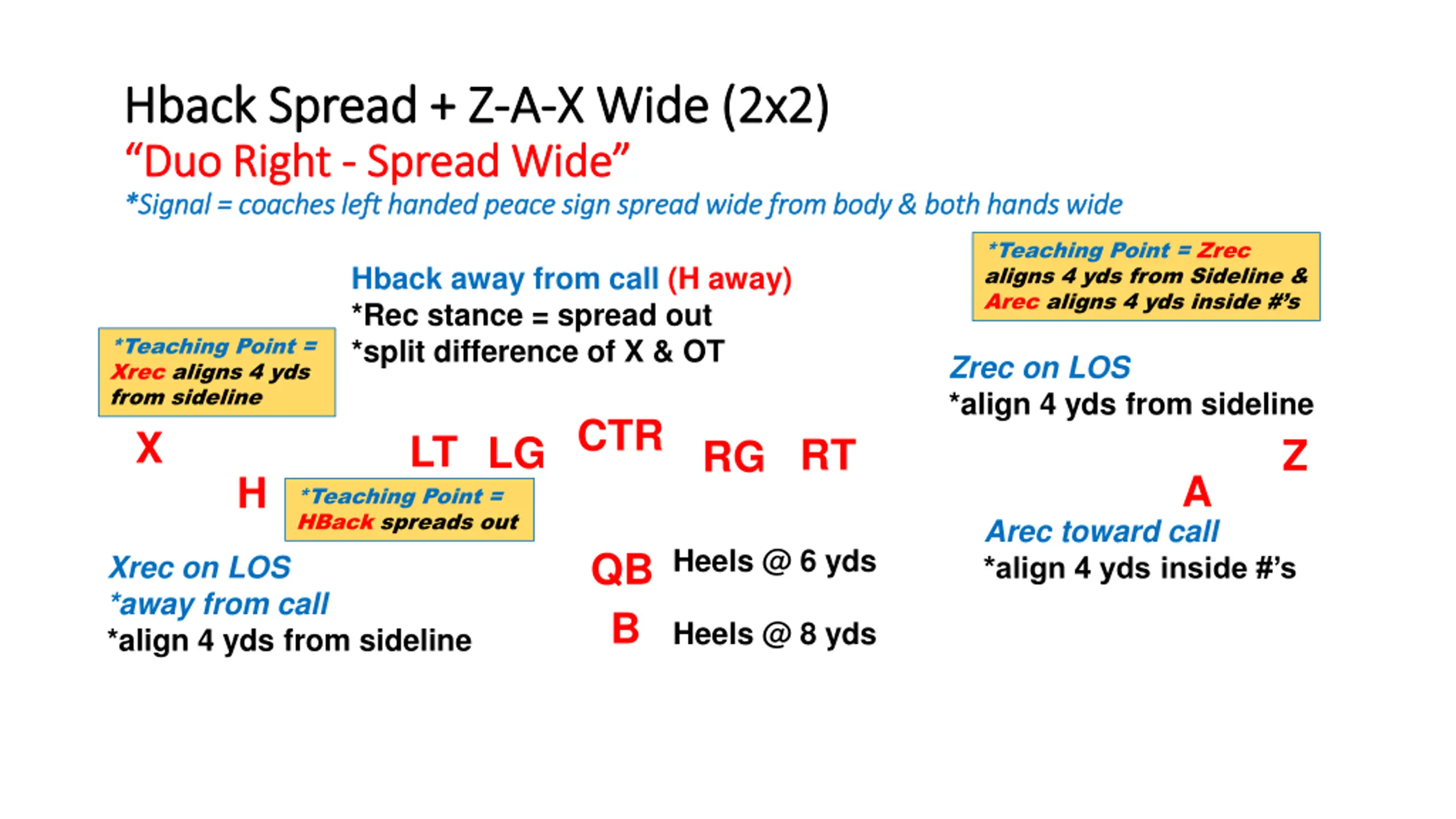 Hback Spread + Z-A-X Wide (2x2)

"Duo Right - Spread Wide"

*Signal = coaches left handed peace sign spread wide from body & both hands wide

*Teaching Point = Zrec aligns 4 yds from Sideline & Arec aligns 4 yds inside #'s

Hback away from call (H away)
*Rec stance = spread out
*split difference of X & OT

*Teaching Point = Xrec aligns 4 yds from sideline

Zrec on LOS
*align 4 yds from sideline

X

LT LG CTR RG RT

Z

H

*Teaching Point = HBack spreads out

A

Arec toward call
*align 4 yds inside #'s

Xrec on LOS
*away from call
*align 4 yds from sideline

QB Heels @ 6 yds

B Heels @ 8 yds